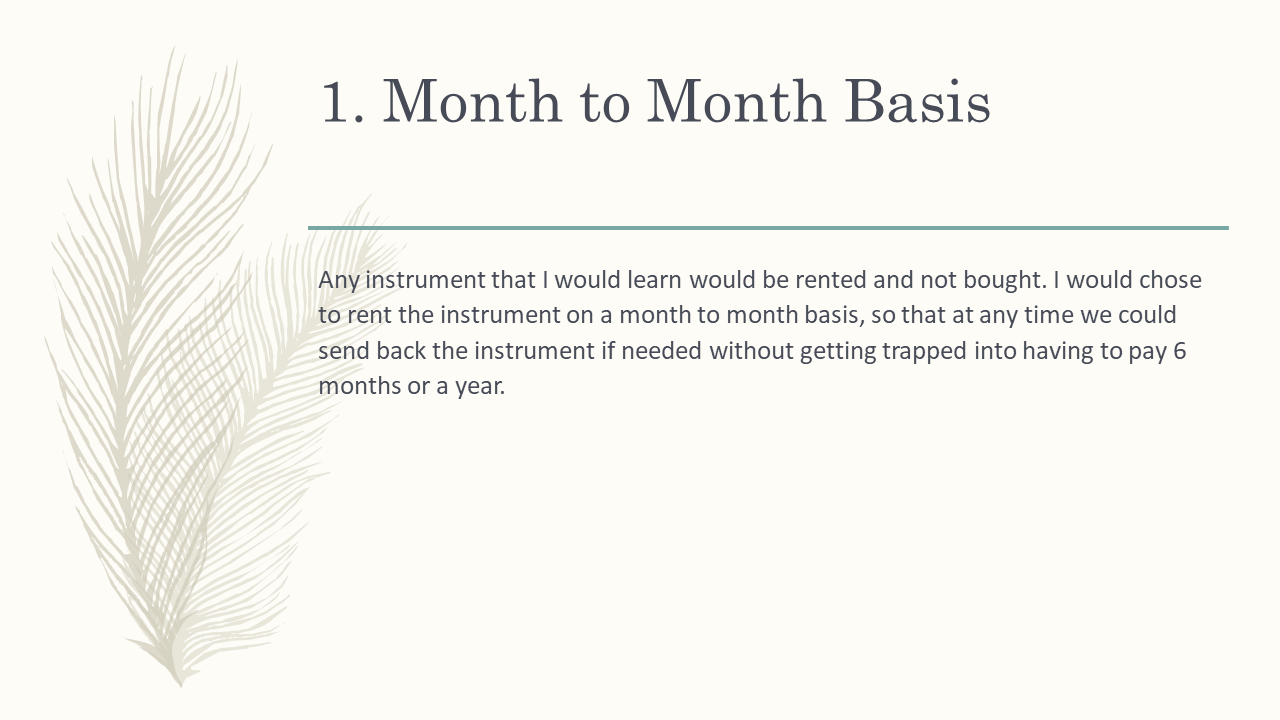 1. Month to Month Basis

Any instrument that I would learn would be rented and not bought. I would chose to rent the instrument on a month to month basis, so that at any time we could send back the instrument if needed without getting trapped into having to pay 6 months or a year.